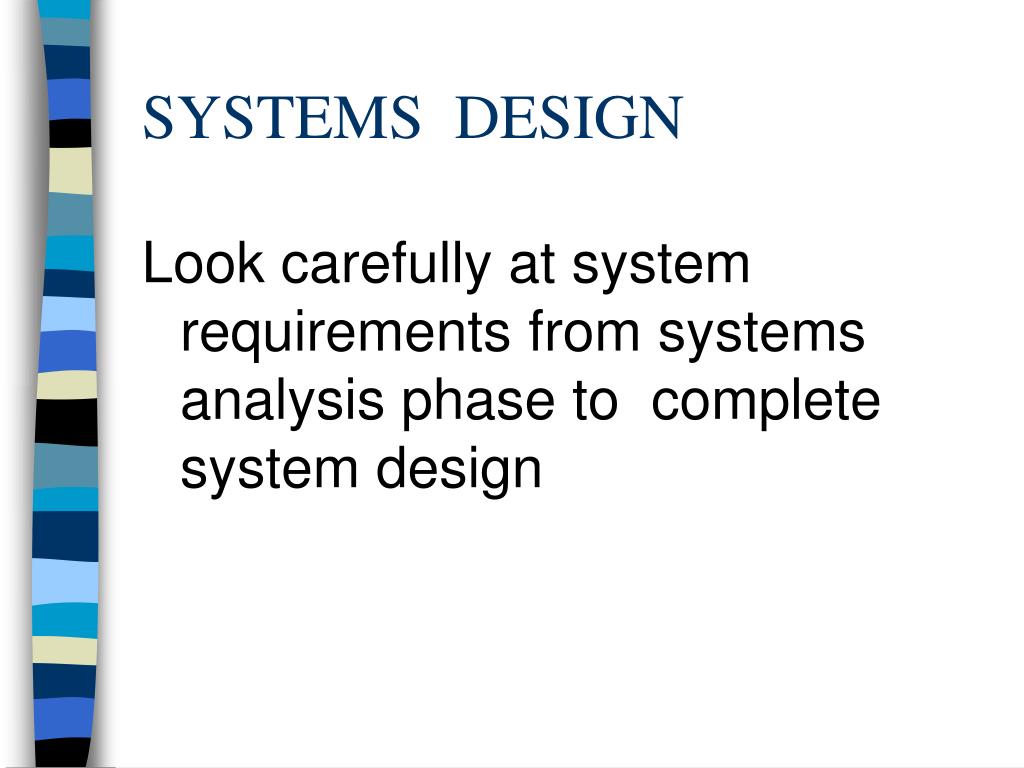 SYSTEMS DESIGN

Look carefully at system requirements from systems analysis phase to complete system design